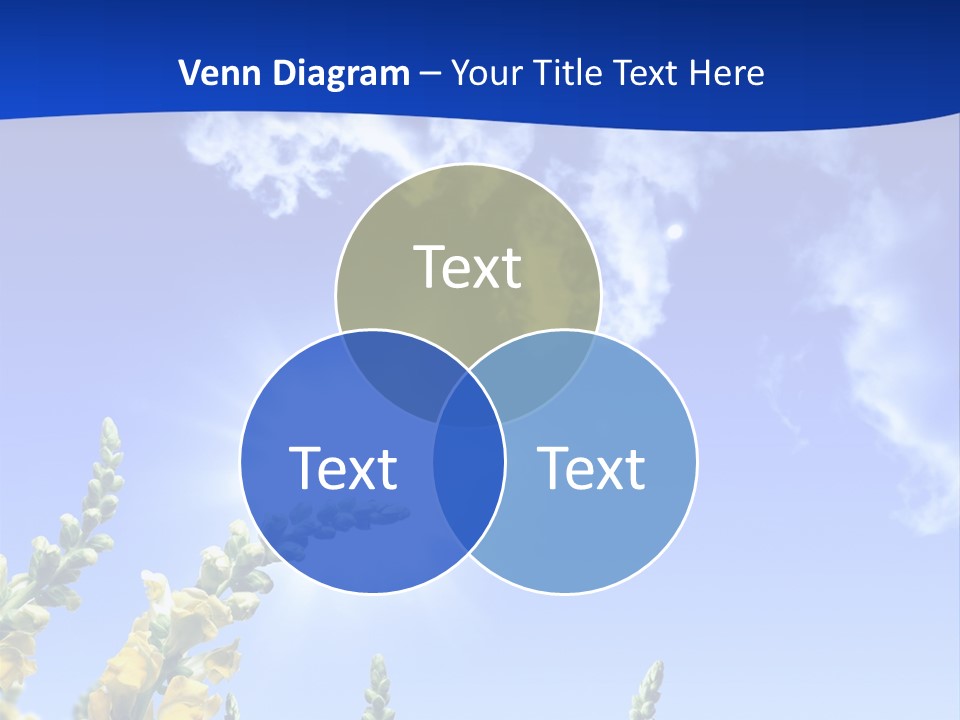 Venn Diagram – Your Title Text Here

Text

Text

Text